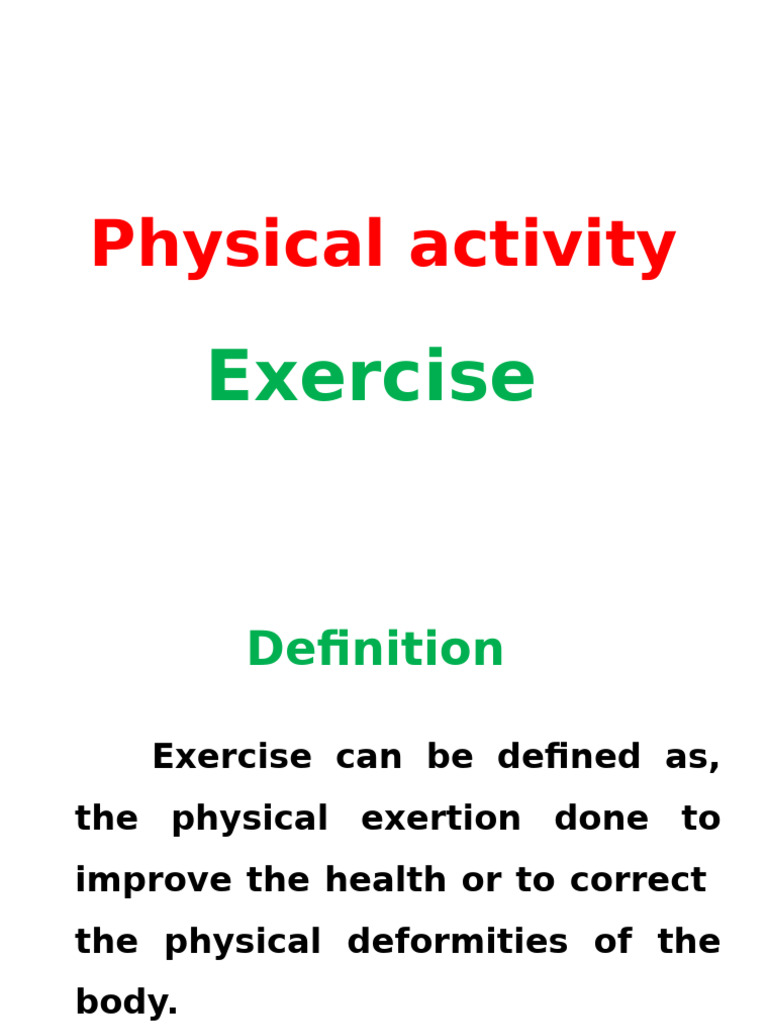 Physical activity

Exercise

Definition

Exercise can be defined as, the physical exertion done to improve the health or to correct the physical deformities of the body.